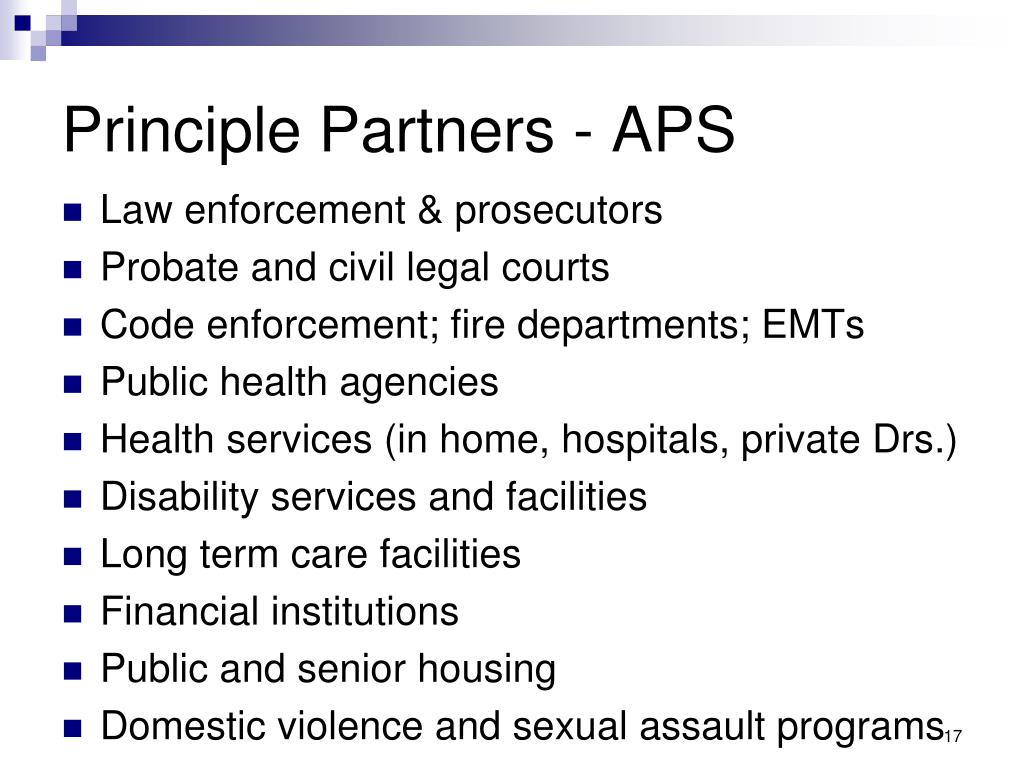 Principle Partners - APS

- Law enforcement & prosecutors
- Probate and civil legal courts
- Code enforcement; fire departments; EMTs
- Public health agencies
- Health services (in home, hospitals, private Drs.)
- Disability services and facilities
- Long term care facilities
- Financial institutions
- Public and senior housing
- Domestic violence and sexual assault programs

17